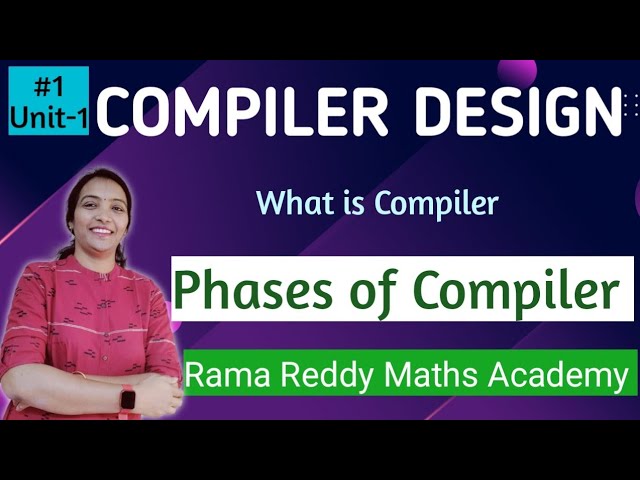 #1
Unit-1
COMPILER DESIGN

What is Compiler

Phases of Compiler

Rama Reddy Maths Academy